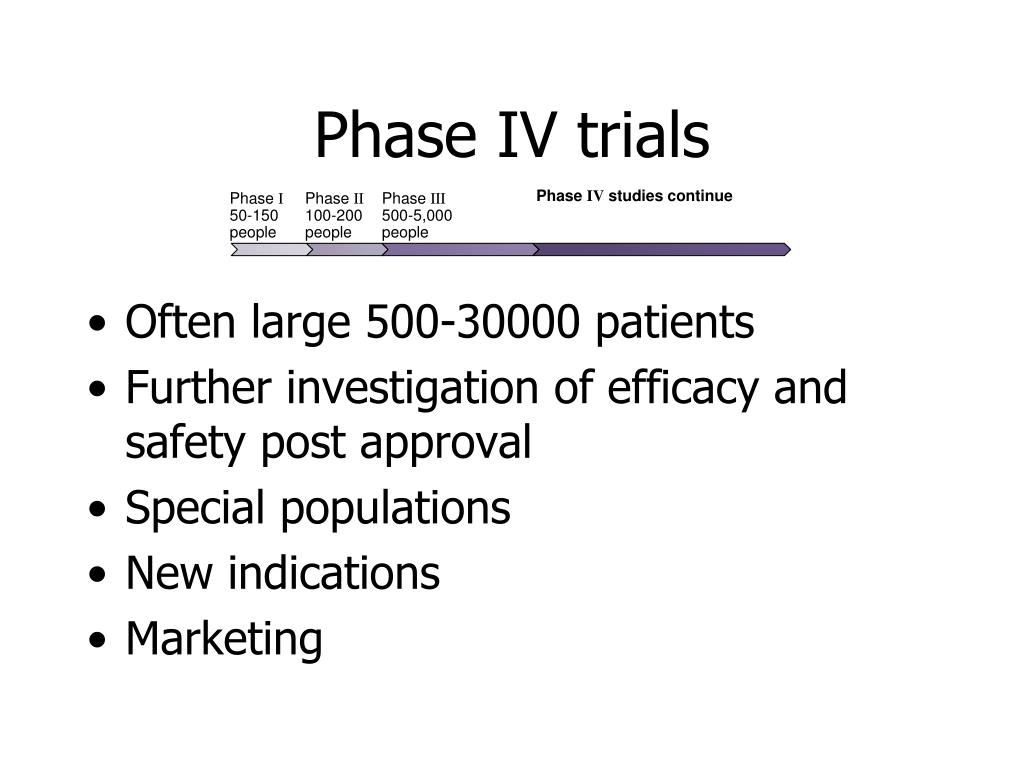 Phase IV trials

Phase I
50-150
people

Phase II
100-200
people

Phase III
500-5,000
people

Phase IV studies continue

• Often large 500-30000 patients
• Further investigation of efficacy and safety post approval
• Special populations
• New indications
• Marketing